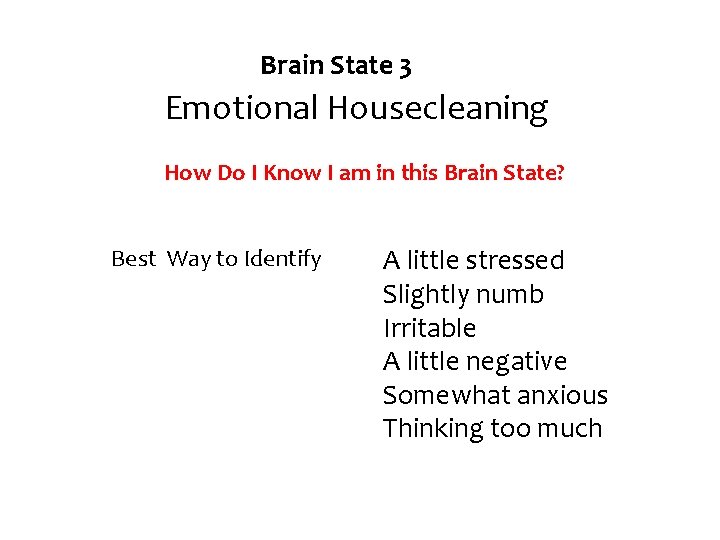 Brain State 3
Emotional Housecleaning

How Do I Know I am in this Brain State?

Best Way to Identify

A little stressed
Slightly numb
Irritable
A little negative
Somewhat anxious
Thinking too much